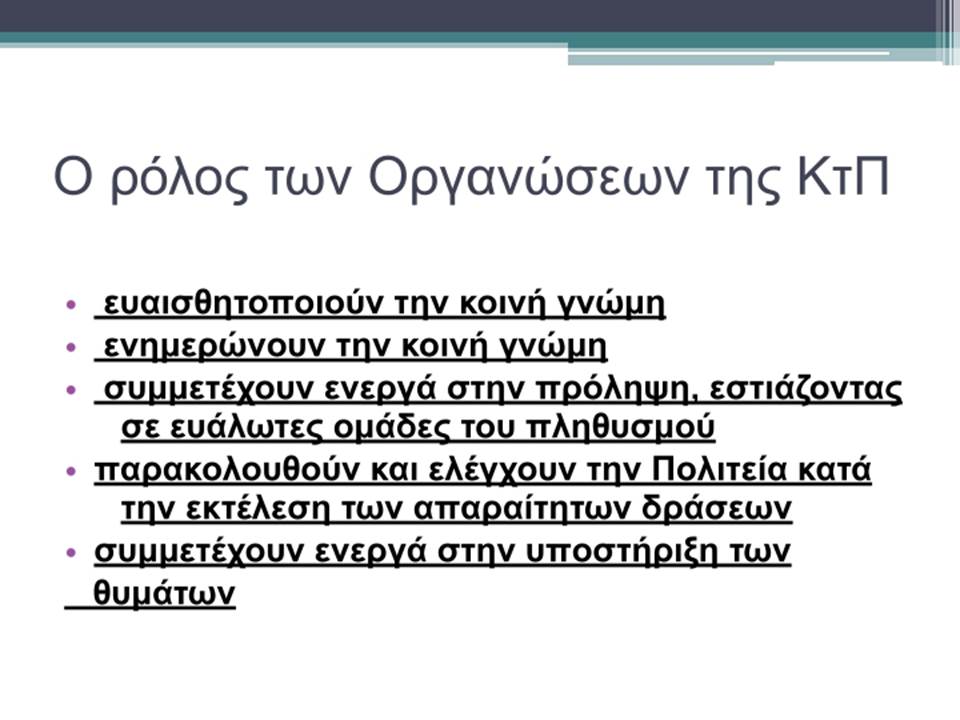 Ο ρόλος των Οργανώσεων της ΚτΠ

• ευαισθητοποιούν την κοινή γνώμη
• ενημερώνουν την κοινή γνώμη
• συμμετέχουν ενεργά στην πρόληψη, εστιάζοντας σε ευάλωτες ομάδες του πληθυσμού
• παρακολουθούν και ελέγχουν την Πολιτεία κατά την εκτέλεση των απαραίτητων δράσεων
• συμμετέχουν ενεργά στην υποστήριξη των θυμάτων